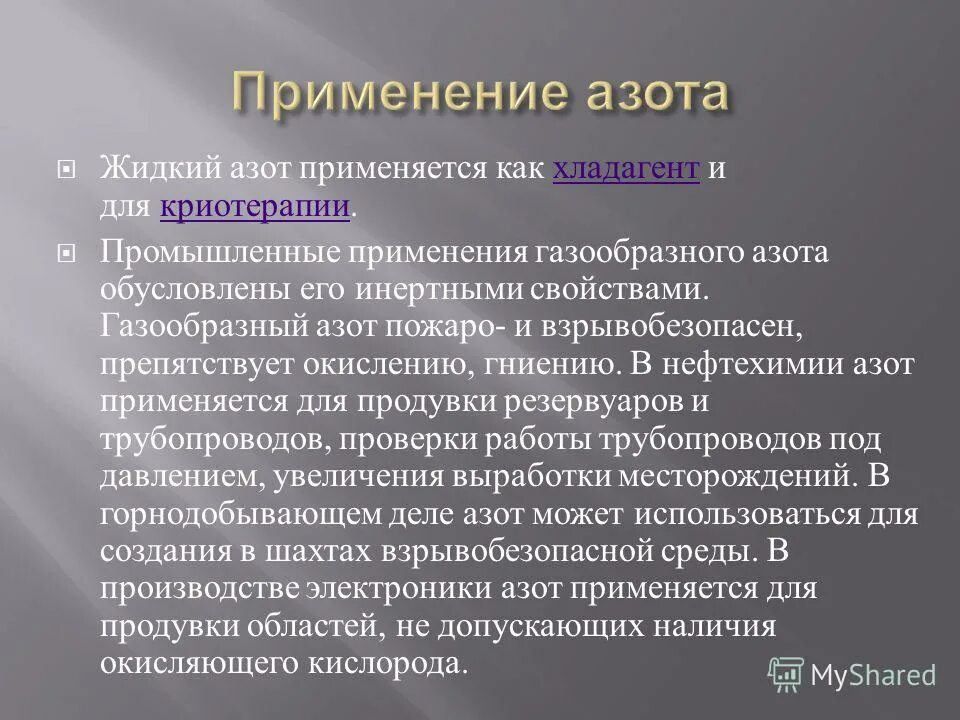 Применение азота

Жидкий азот применяется как хладагент и для криотерапии.

Промышленные применения газообразного азота обусловлены его инертными свойствами. Газообразный азот пожаро- и взрывобезопасен, препятствует окислению, гниению. В нефтехимии азот применяется для продувки резервуаров и трубопроводов, проверки работы трубопроводов под давлением, увеличения выработки месторождений. В горнодобывающем деле азот может использоваться для создания в шахтах взрывобезопасной среды. В производстве электроники азот применяется для продувки областей, не допускающих наличия окисляющего кислорода.

MyShared